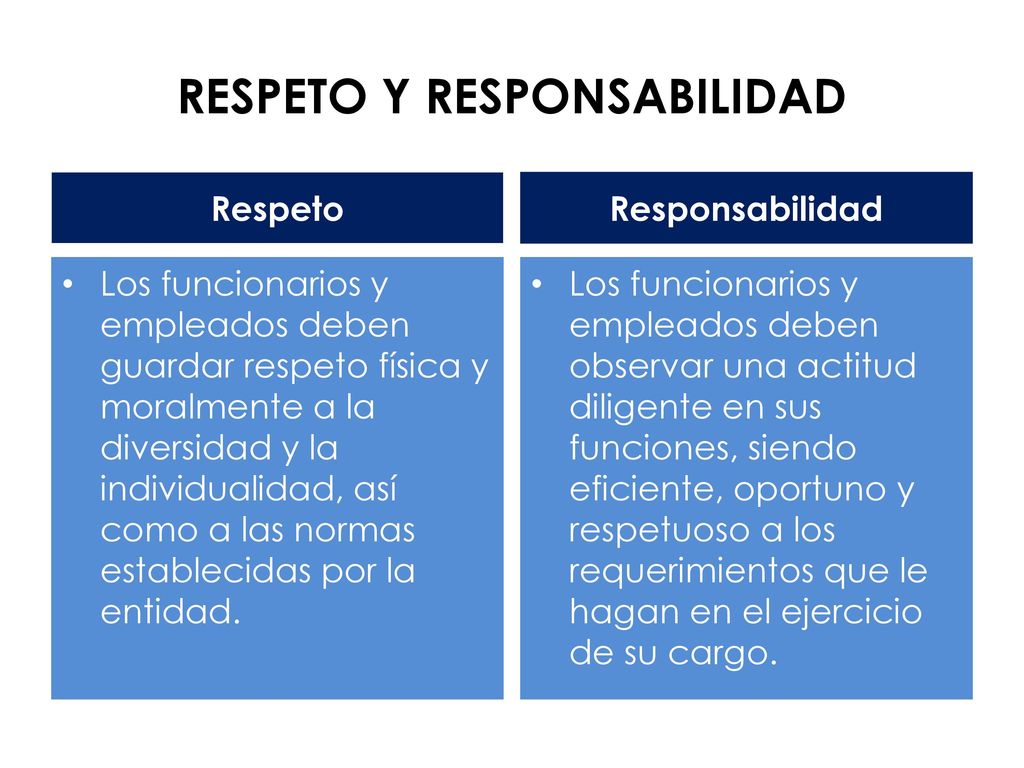 RESPETO Y RESPONSABILIDAD

Respeto

• Los funcionarios y empleados deben guardar respeto física y moralmente a la diversidad y la individualidad, así como a las normas establecidas por la entidad.

Responsabilidad

• Los funcionarios y empleados deben observar una actitud diligente en sus funciones, siendo eficiente, oportuno y respetuoso a los requerimientos que le hagan en el ejercicio de su cargo.